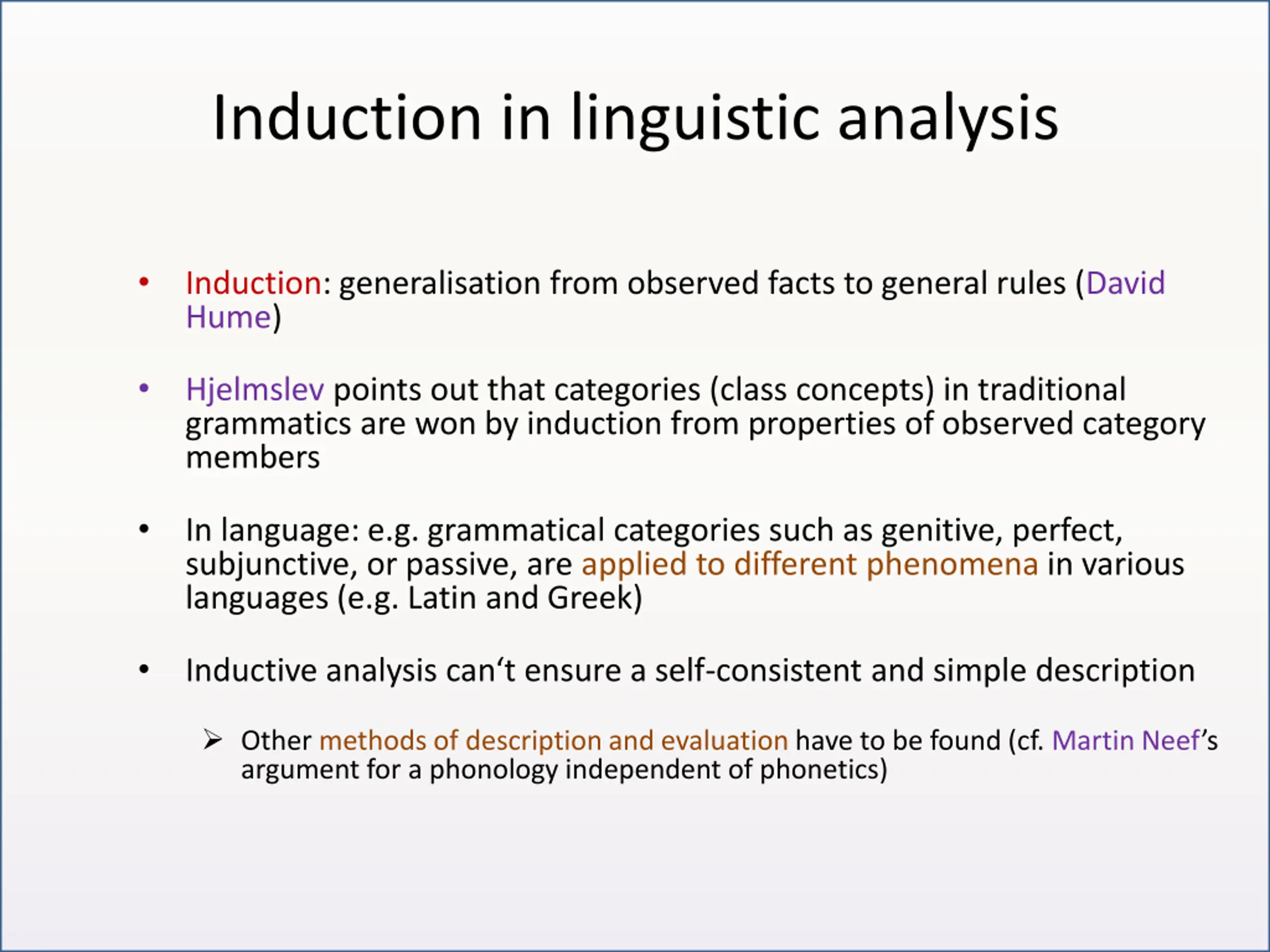 Induction in linguistic analysis

• Induction: generalisation from observed facts to general rules (David Hume)

• Hjelmslev points out that categories (class concepts) in traditional grammatics are won by induction from properties of observed category members

• In language: e.g. grammatical categories such as genitive, perfect, subjunctive, or passive, are applied to different phenomena in various languages (e.g. Latin and Greek)

• Inductive analysis can‘t ensure a self-consistent and simple description

➢ Other methods of description and evaluation have to be found (cf. Martin Neef’s argument for a phonology independent of phonetics)